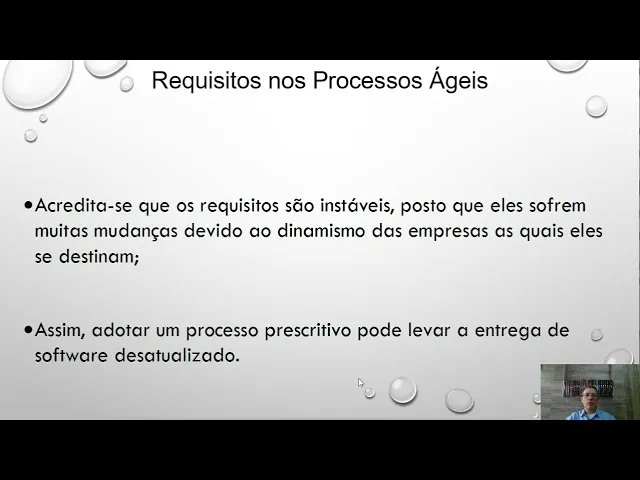 Requisitos nos Processos Ágeis

• Acredita-se que os requisitos são instáveis, posto que eles sofrem muitas mudanças devido ao dinamismo das empresas as quais eles se destinam;

• Assim, adotar um processo prescritivo pode levar a entrega de software desatualizado.